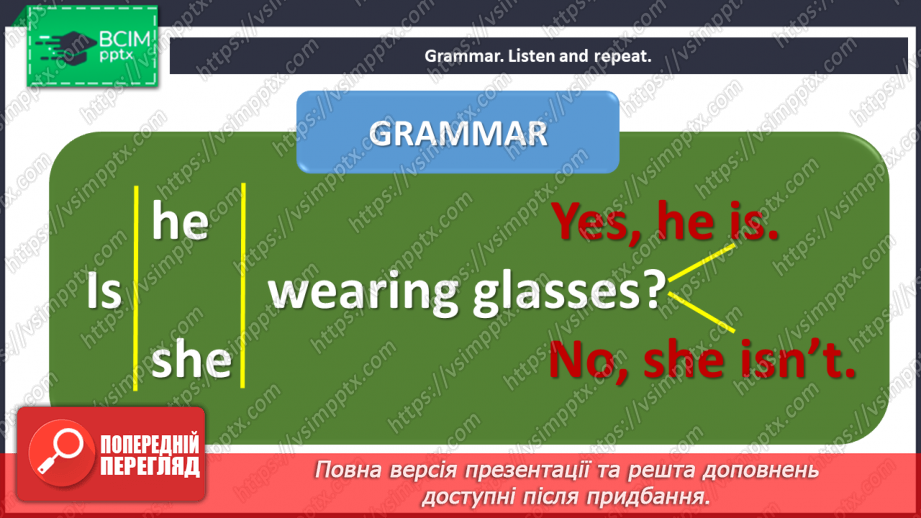 ВСІМ pptx

Grammar. Listen and repeat.

GRAMMAR

Is he she wearing glasses?

Yes, he is.

No, she isn't.

ПОПЕРЕДНІЙ ПЕРЕГЛЯД

Повна версія презентації та решта доповнень доступні після придбання.

https://vsimpptx.com